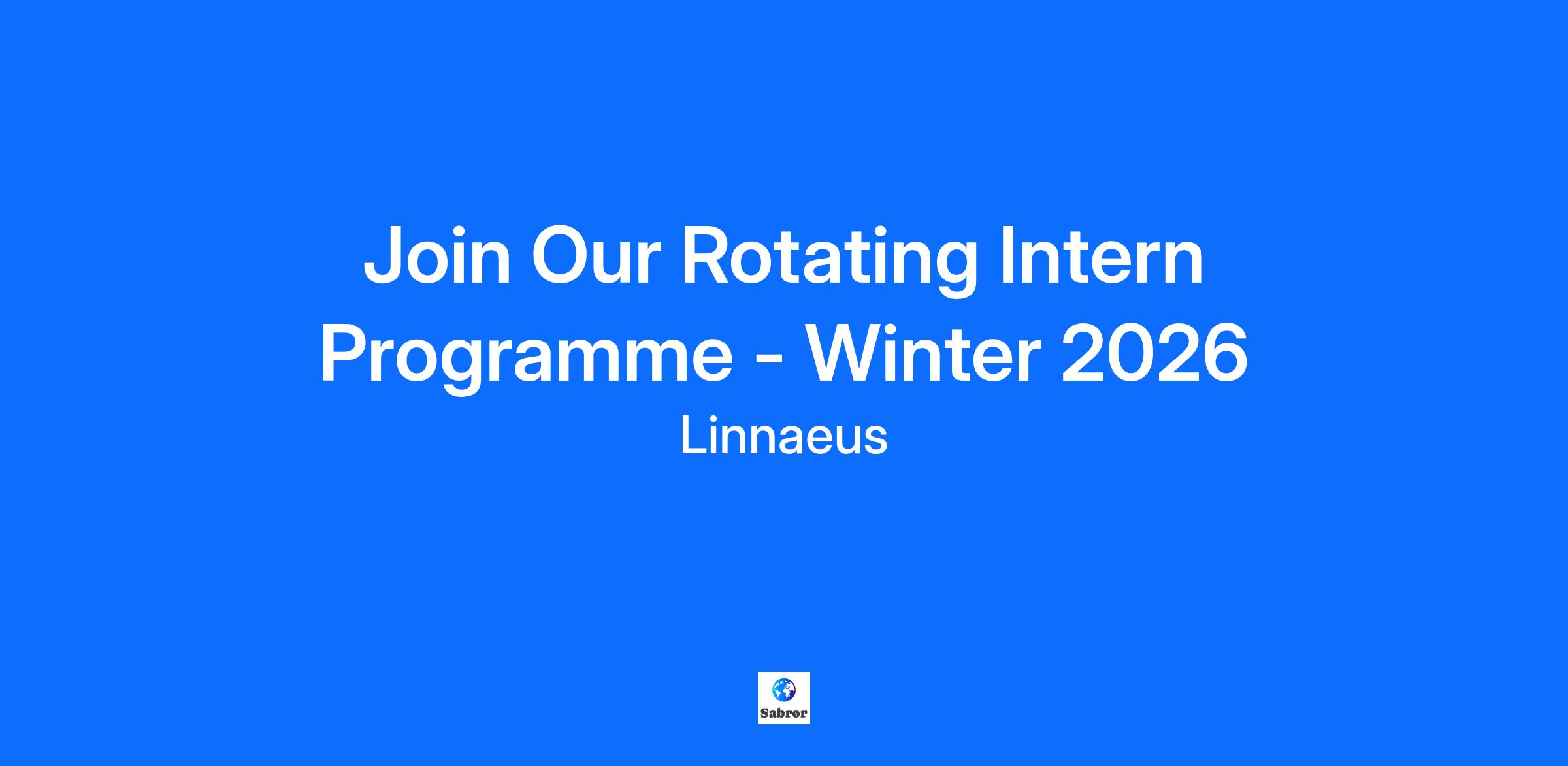 Join Our Rotating Intern Programme - Winter 2026

Linnaeus

Sabror